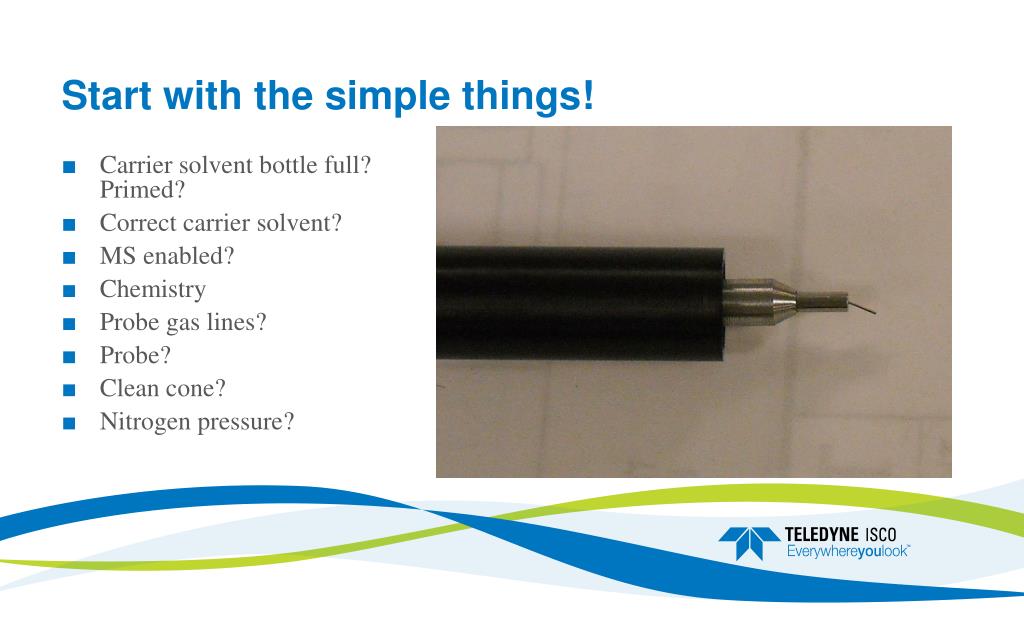 Start with the simple things!

■ Carrier solvent bottle full? Primed?
■ Correct carrier solvent?
■ MS enabled?
■ Chemistry
■ Probe gas lines?
■ Probe?
■ Clean cone?
■ Nitrogen pressure?

TELEDYNE ISCO
Everywhereyoulook™